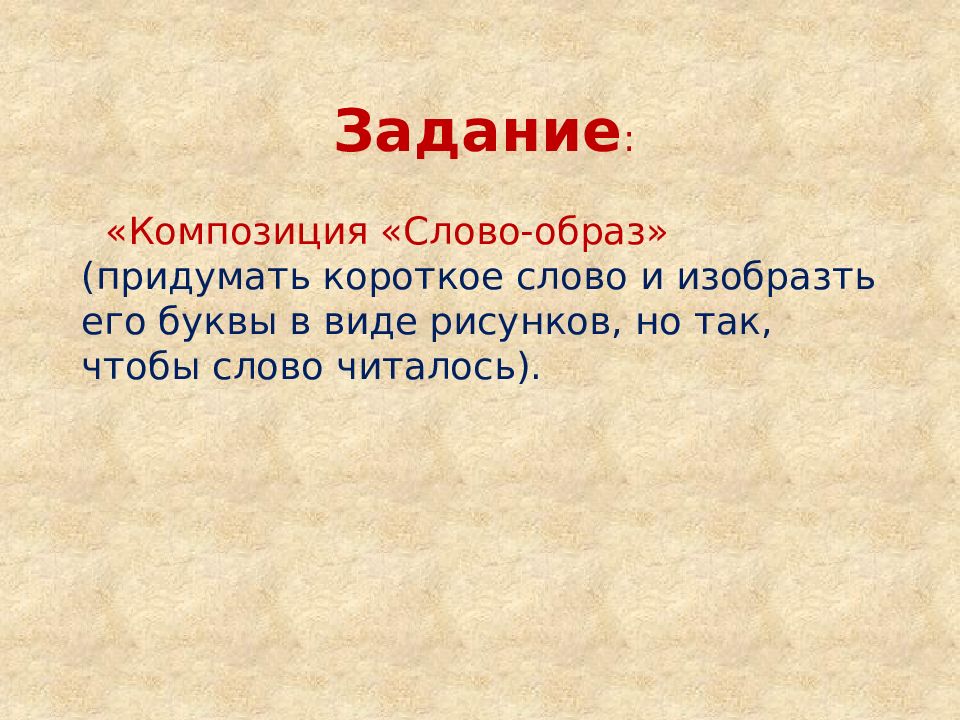 Задание:

«Композиция «Слово-образ» (придумать короткое слово и изобразть его буквы в виде рисунков, но так, чтобы слово читалось).